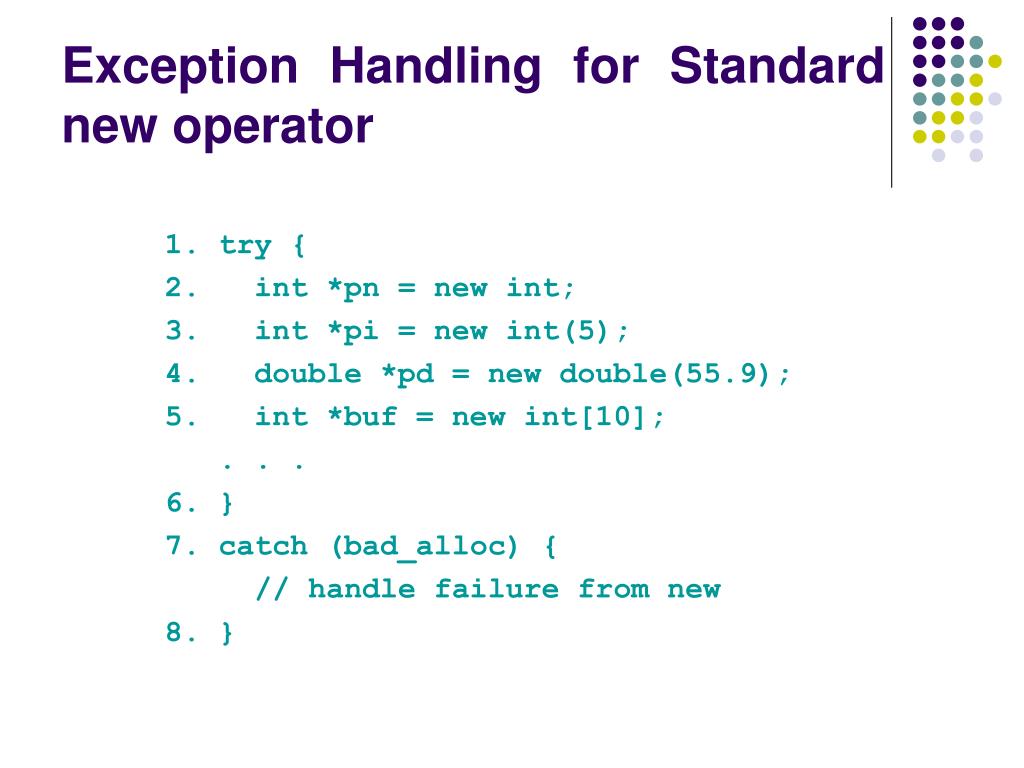 Exception Handling for Standard new operator

1. try {
2.   int *pn = new int;
3.   int *pi = new int(5);
4.   double *pd = new double(55.9);
5.   int *buf = new int[10];
   . . .
6. }
7. catch (bad_alloc) {
     // handle failure from new
8. }